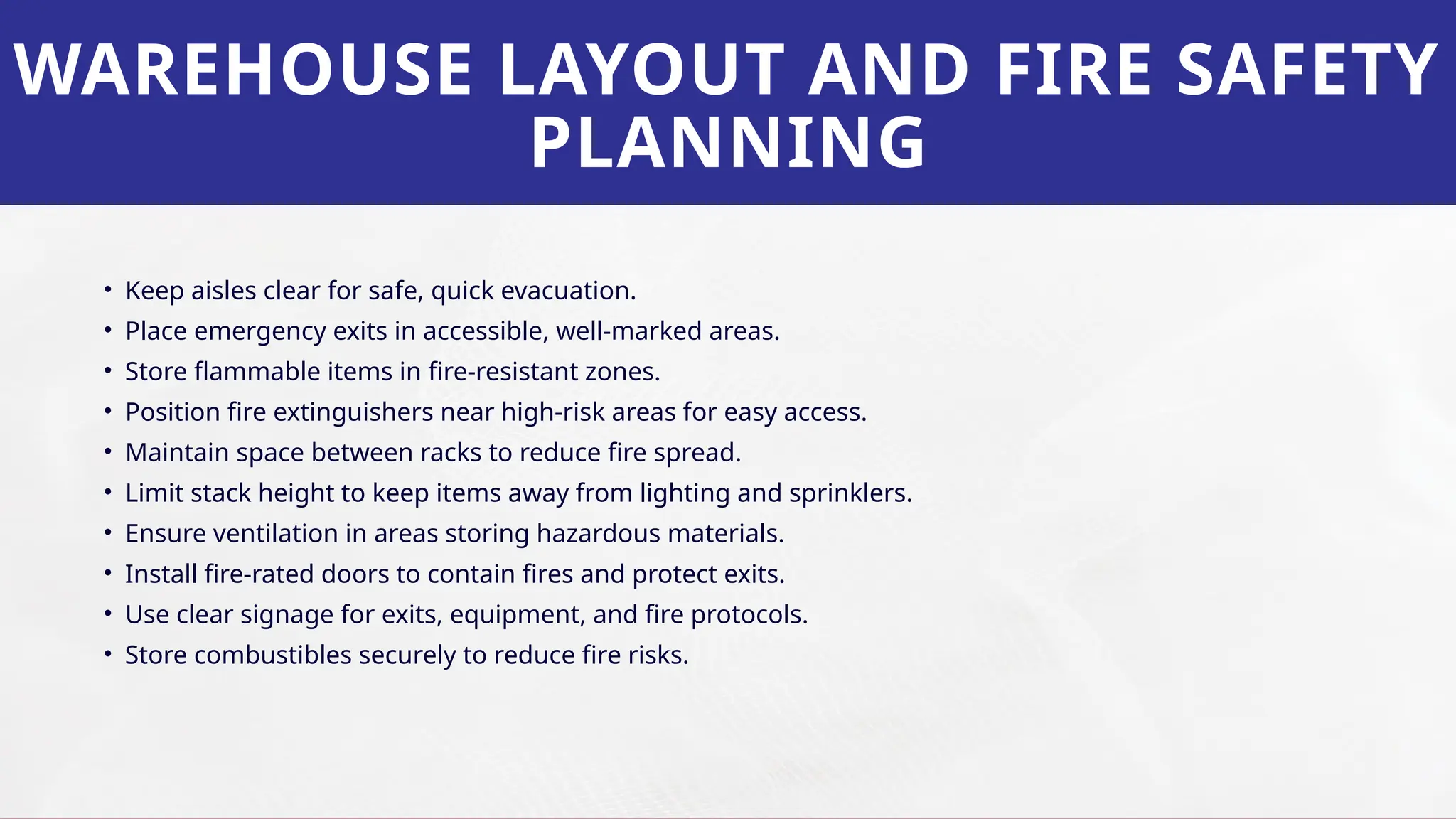 WAREHOUSE LAYOUT AND FIRE SAFETY PLANNING

• Keep aisles clear for safe, quick evacuation.
• Place emergency exits in accessible, well-marked areas.
• Store flammable items in fire-resistant zones.
• Position fire extinguishers near high-risk areas for easy access.
• Maintain space between racks to reduce fire spread.
• Limit stack height to keep items away from lighting and sprinklers.
• Ensure ventilation in areas storing hazardous materials.
• Install fire-rated doors to contain fires and protect exits.
• Use clear signage for exits, equipment, and fire protocols.
• Store combustibles securely to reduce fire risks.